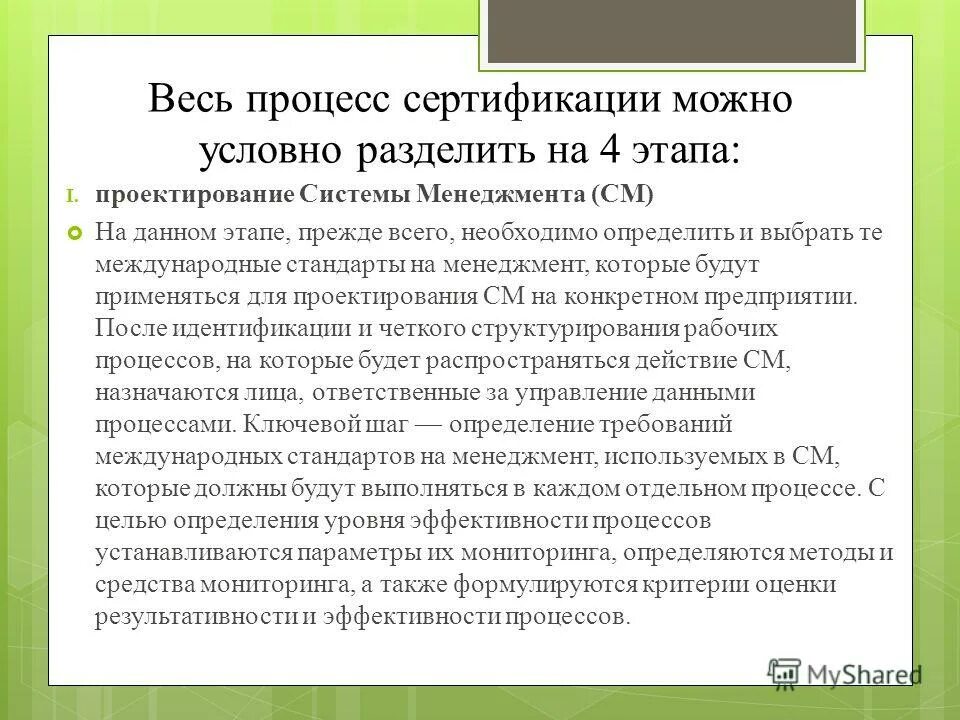 Весь процесс сертификации можно условно разделить на 4 этапа:

I. проектирование Системы Менеджмента (СМ)

На данном этапе, прежде всего, необходимо определить и выбрать те международные стандарты на менеджмент, которые будут применяться для проектирования СМ на конкретном предприятии. После идентификации и четкого структурирования рабочих процессов, на которые будет распространяться действие СМ, назначаются лица, ответственные за управление данными процессами. Ключевой шаг — определение требований международных стандартов на менеджмент, используемых в СМ, которые должны будут выполняться в каждом отдельном процессе. С целью определения уровня эффективности процессов устанавливаются параметры их мониторинга, определяются методы и средства мониторинга, а также формулируются критерии оценки результативности и эффективности процессов.

MyShared